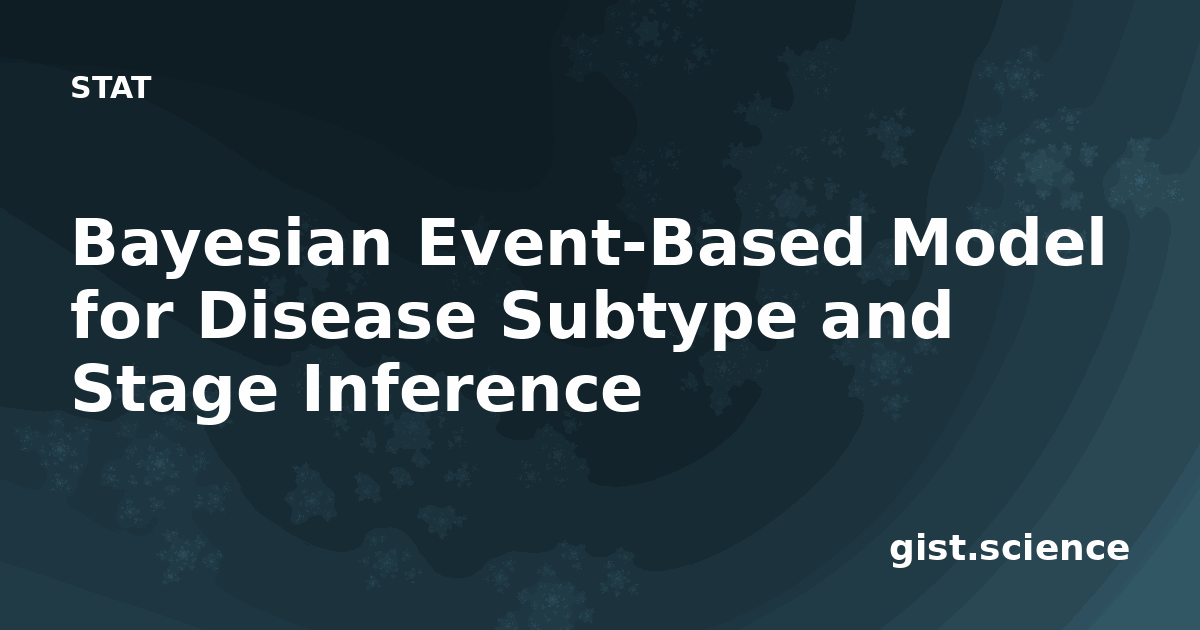 STAT

Bayesian Event-Based Model for Disease Subtype and Stage Inference

gist.science